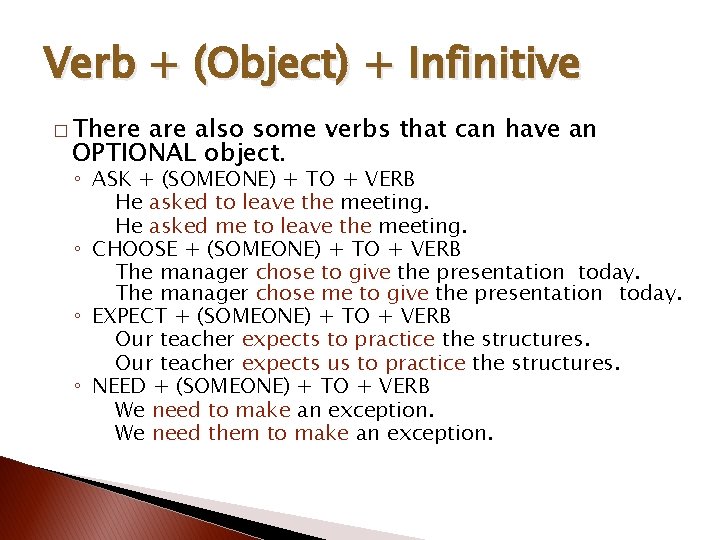 Verb + (Object) + Infinitive

□ There are also some verbs that can have an OPTIONAL object.

◦ ASK + (SOMEONE) + TO + VERB
He asked to leave the meeting.
He asked me to leave the meeting.

◦ CHOOSE + (SOMEONE) + TO + VERB
The manager chose to give the presentation today.
The manager chose me to give the presentation today.

◦ EXPECT + (SOMEONE) + TO + VERB
Our teacher expects to practice the structures.
Our teacher expects us to practice the structures.

◦ NEED + (SOMEONE) + TO + VERB
We need to make an exception.
We need them to make an exception.